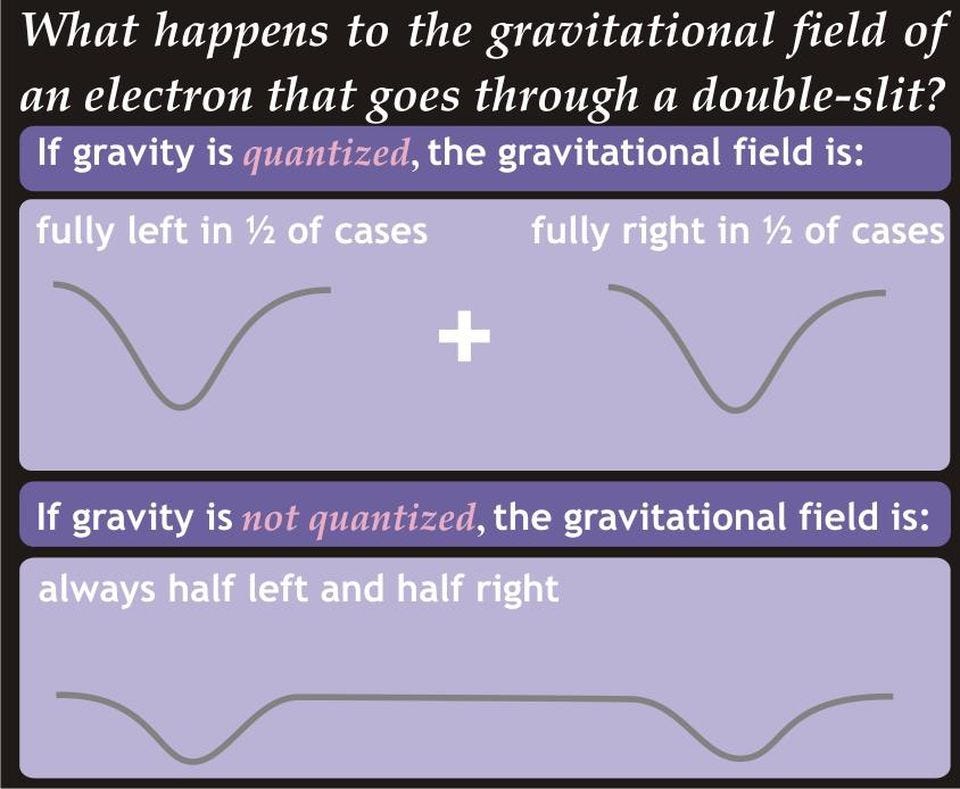 What happens to the gravitational field of an electron that goes through a double-slit?

If gravity is quantized, the gravitational field is:

fully left in ½ of cases

+

fully right in ½ of cases

If gravity is not quantized, the gravitational field is:

always half left and half right